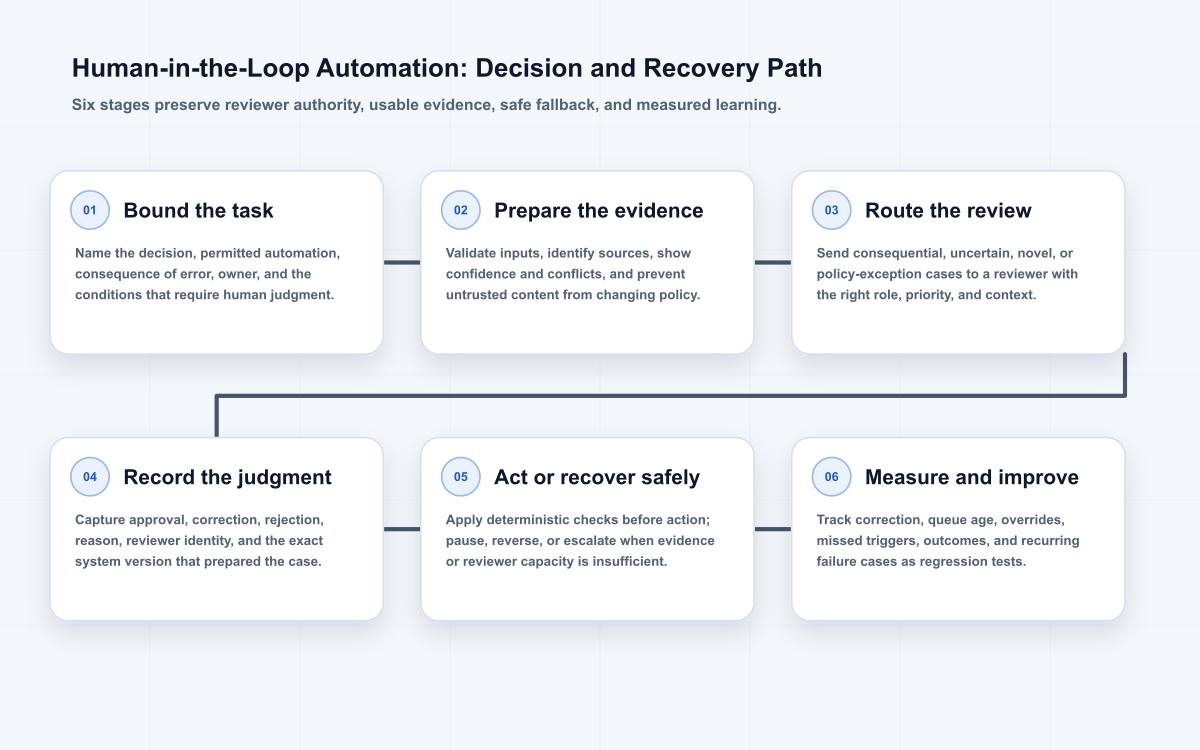 Human-in-the-Loop Automation: Decision and Recovery Path

Six stages preserve reviewer authority, usable evidence, safe fallback, and measured learning.

01 Bound the task

Name the decision, permitted automation, consequence of error, owner, and the conditions that require human judgment.

02 Prepare the evidence

Validate inputs, identify sources, show confidence and conflicts, and prevent untrusted content from changing policy.

03 Route the review

Send consequential, uncertain, novel, or policy-exception cases to a reviewer with the right role, priority, and context.

04 Record the judgment

Capture approval, correction, rejection, reason, reviewer identity, and the exact system version that prepared the case.

05 Act or recover safely

Apply deterministic checks before action; pause, reverse, or escalate when evidence or reviewer capacity is insufficient.

06 Measure and improve

Track correction, queue age, overrides, missed triggers, outcomes, and recurring failure cases as regression tests.